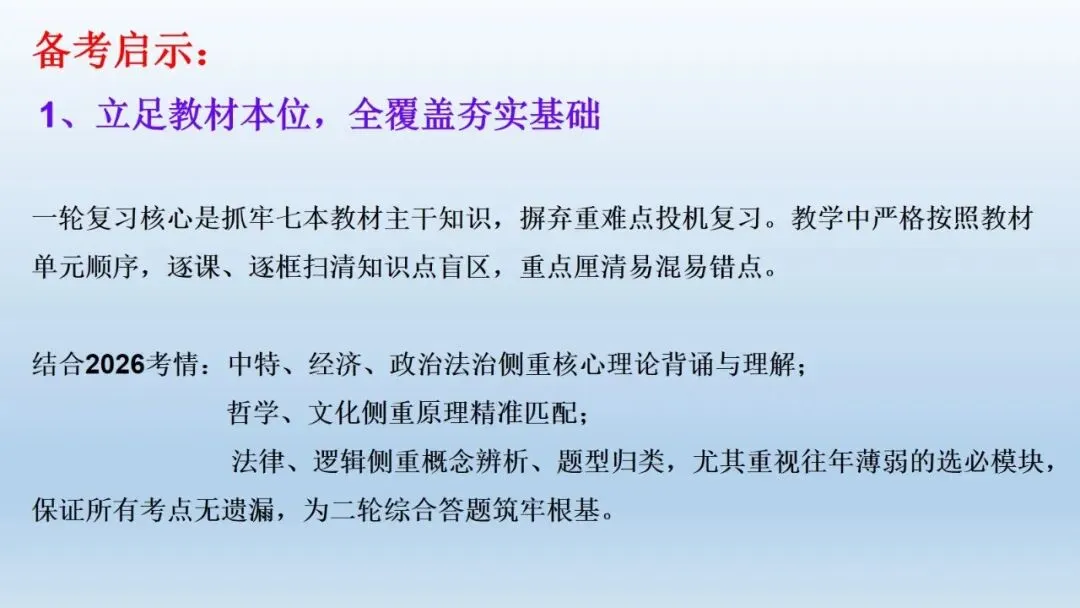 备考启示：

1、立足教材本位，全覆盖夯实基础

一轮复习核心是抓牢七本教材主干知识，摒弃重难点投机复习。教学中严格按照教材单元顺序，逐课、逐框扫清知识点盲区，重点厘清易混易错点。

结合2026考情：中特、经济、政治法治侧重核心理论背诵与理解；
哲学、文化侧重原理精准匹配；
法律、逻辑侧重概念辨析、题型归类，尤其重视往年薄弱的选必模块，保证所有考点无遗漏，为二轮综合答题筑牢根基。